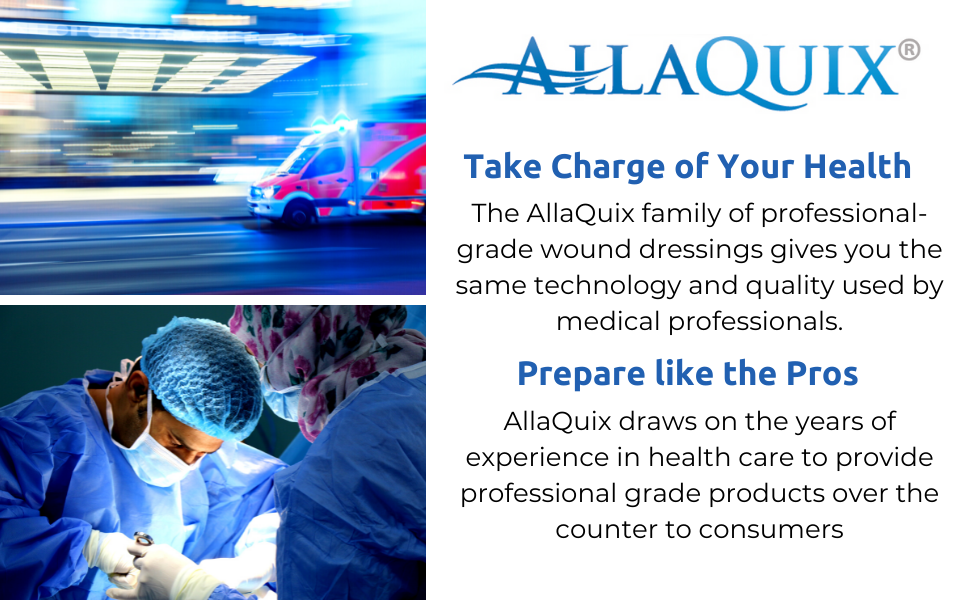 ALLAQUIX®

Take Charge of Your Health

The AllaQuix family of professional-grade wound dressings gives you the same technology and quality used by medical professionals.

Prepare like the Pros

AllaQuix draws on the years of experience in health care to provide professional grade products over the counter to consumers